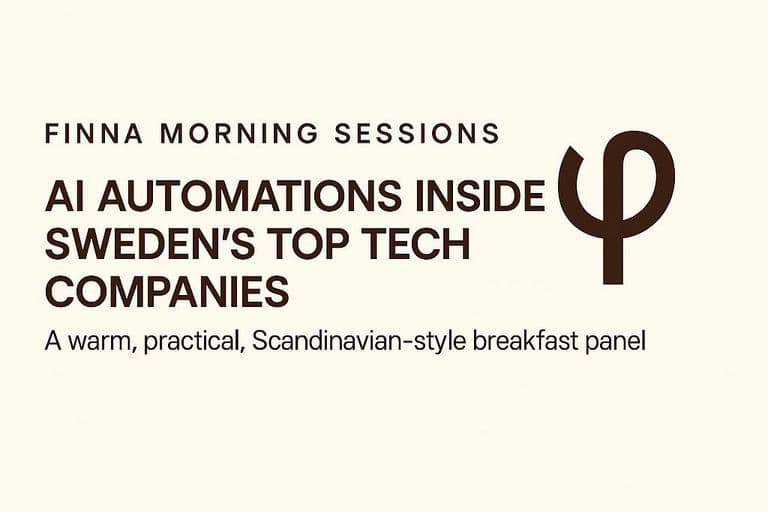 FINNA MORNING SESSIONS

AI AUTOMATIONS INSIDE SWEDEN'S TOP TECH COMPANIES

A warm, practical, Scandinavian-style breakfast panel